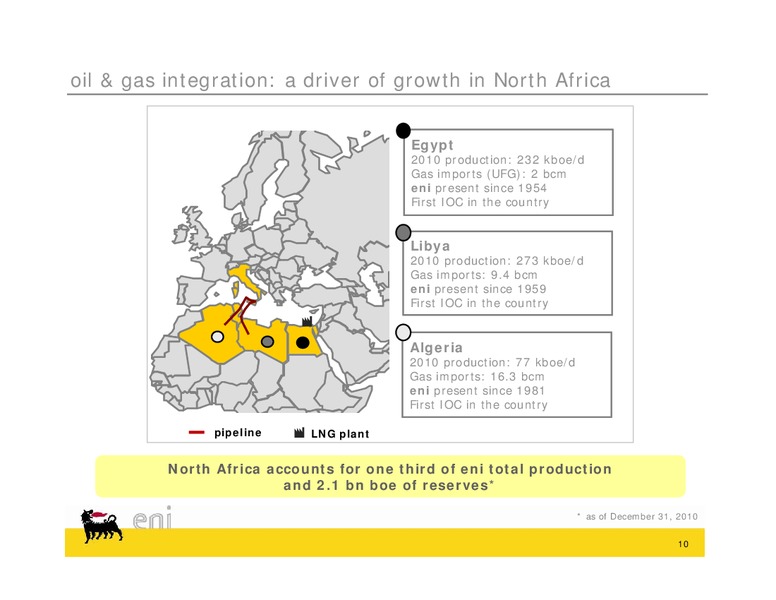 oil & gas integration: a driver of growth in North Africa

Egypt
2010 production: 232 kboe/d
Gas imports (UFG): 2 bcm
eni present since 1954
First IOC in the country

Libya
2010 production: 273 kboe/d
Gas imports: 9.4 bcm
eni present since 1959
First IOC in the country

Algeria
2010 production: 77 kboe/d
Gas imports: 16.3 bcm
eni present since 1981
First IOC in the country

pipeline LNG plant

North Africa accounts for one third of eni total production and 2.1 bn boe of reserves*

eni

* as of December 31, 2010

10